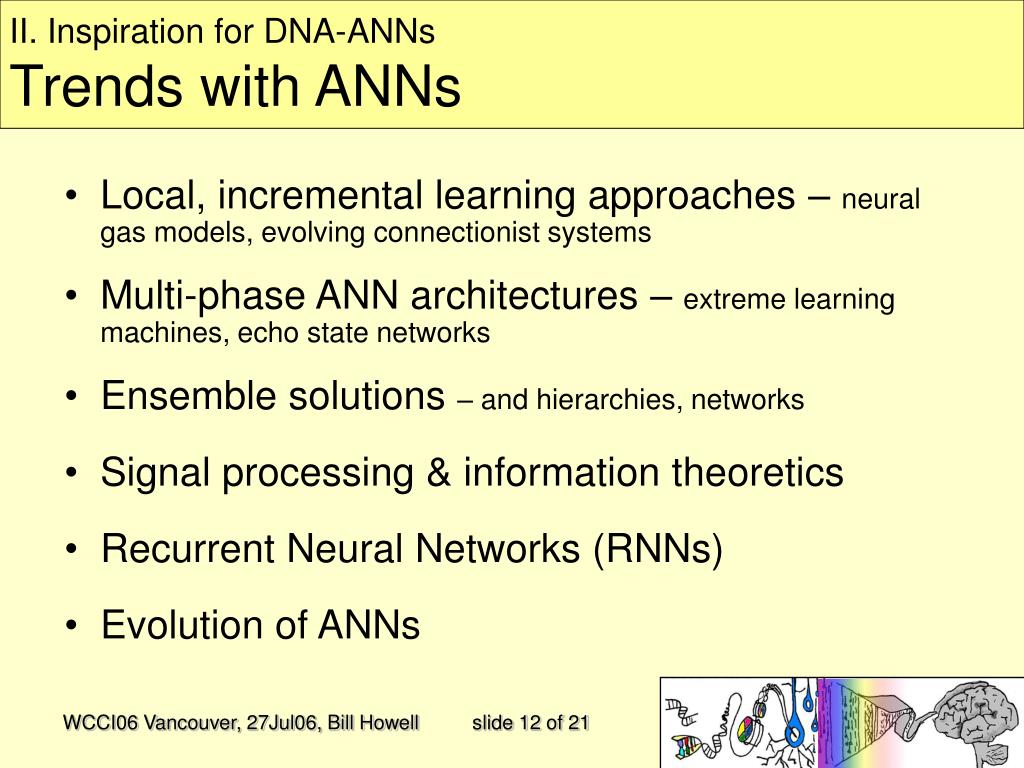 II. Inspiration for DNA-ANNs
Trends with ANNs

• Local, incremental learning approaches – neural gas models, evolving connectionist systems
• Multi-phase ANN architectures – extreme learning machines, echo state networks
• Ensemble solutions – and hierarchies, networks
• Signal processing & information theoretics
• Recurrent Neural Networks (RNNs)
• Evolution of ANNs

WCCI06 Vancouver, 27Jul06, Bill Howell slide 12 of 21